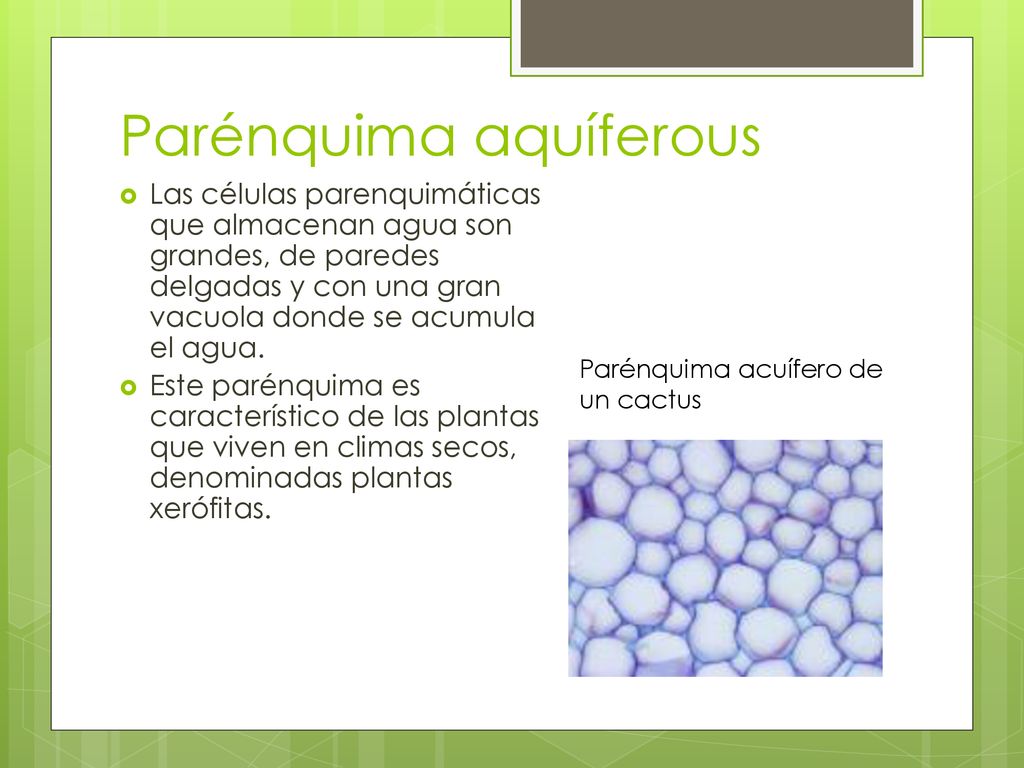 Parénquima aquíferous

Las células parenquimáticas que almacenan agua son grandes, de paredes delgadas y con una gran vacuola donde se acumula el agua.

Este parénquima es característico de las plantas que viven en climas secos, denominadas plantas xerófitas.

Parénquima acuífero de un cactus